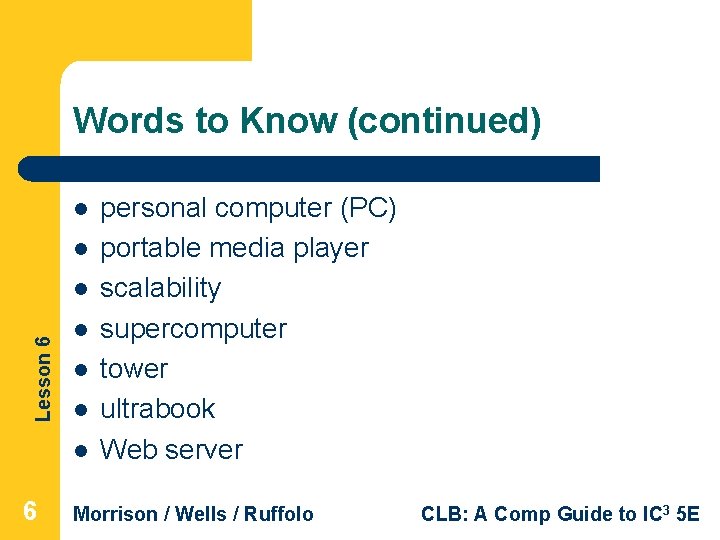 Words to Know (continued)

- personal computer (PC)
- portable media player
- scalability
- supercomputer
- tower
- ultrabook
- Web server

Lesson 6

6

Morrison / Wells / Ruffolo

CLB: A Comp Guide to IC$^3$ 5E